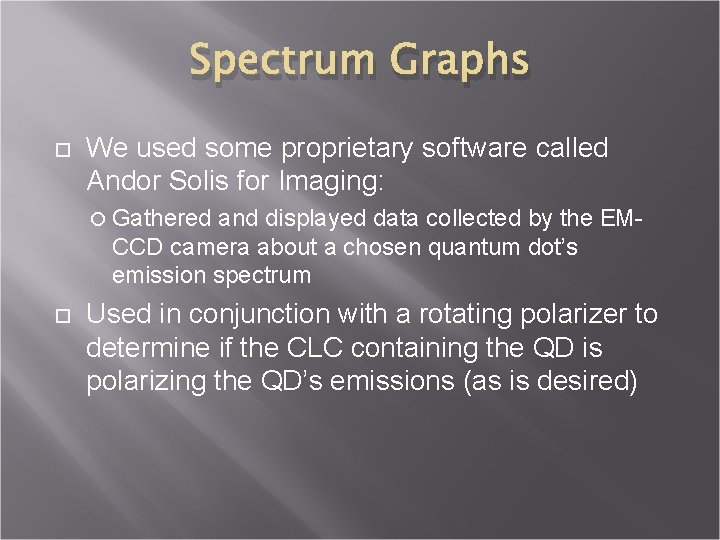 Spectrum Graphs

We used some proprietary software called Andor Solis for Imaging:

Gathered and displayed data collected by the EM-CCD camera about a chosen quantum dot's emission spectrum

Used in conjunction with a rotating polarizer to determine if the CLC containing the QD is polarizing the QD's emissions (as is desired)